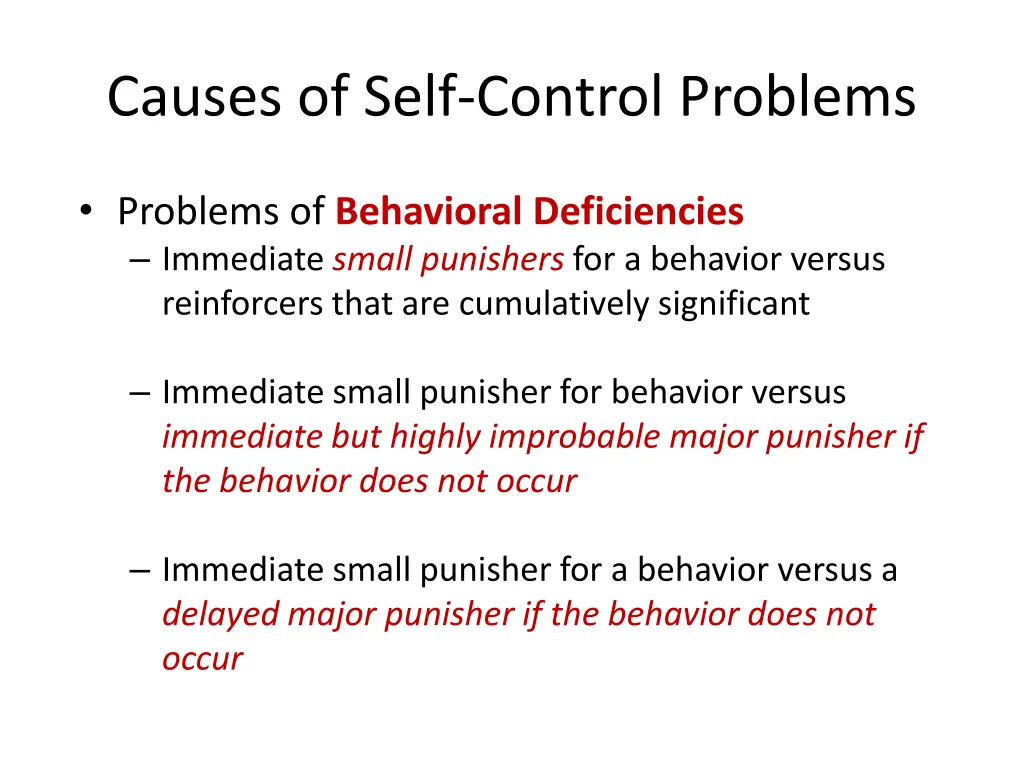 Causes of Self-Control Problems

• Problems of Behavioral Deficiencies

– Immediate small punishers for a behavior versus reinforcers that are cumulatively significant

– Immediate small punisher for behavior versus immediate but highly improbable major punisher if the behavior does not occur

– Immediate small punisher for a behavior versus a delayed major punisher if the behavior does not occur